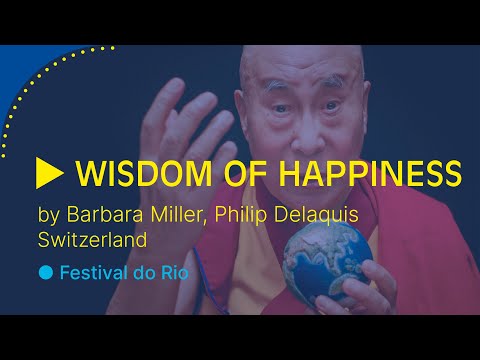 WISDOM OF HAPPINESS

by Barbara Miller, Philip Delaquis
Switzerland

Festival do Rio